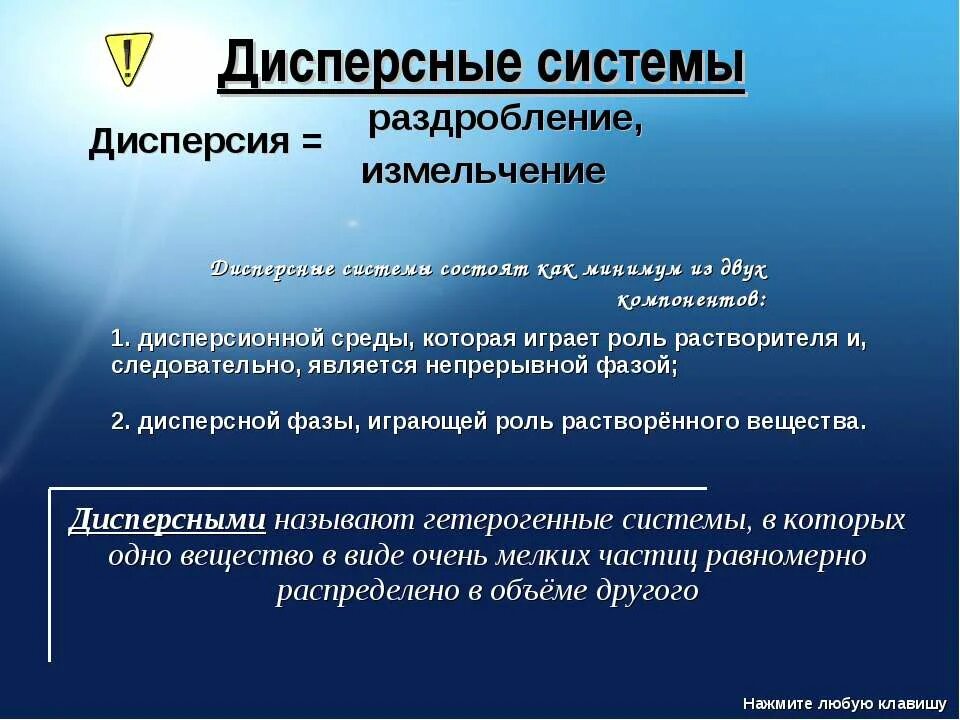 !

Дисперсные системы

Дисперсия = раздробление, измельчение

Дисперсные системы состоят как минимум из двух компонентов:

1. дисперсионной среды, которая играет роль растворителя и, следовательно, является непрерывной фазой;

2. дисперсной фазы, играющей роль растворённого вещества.

Дисперсными называют гетерогенные системы, в которых одно вещество в виде очень мелких частиц равномерно распределено в объёме другого

Нажмите любую клавишу